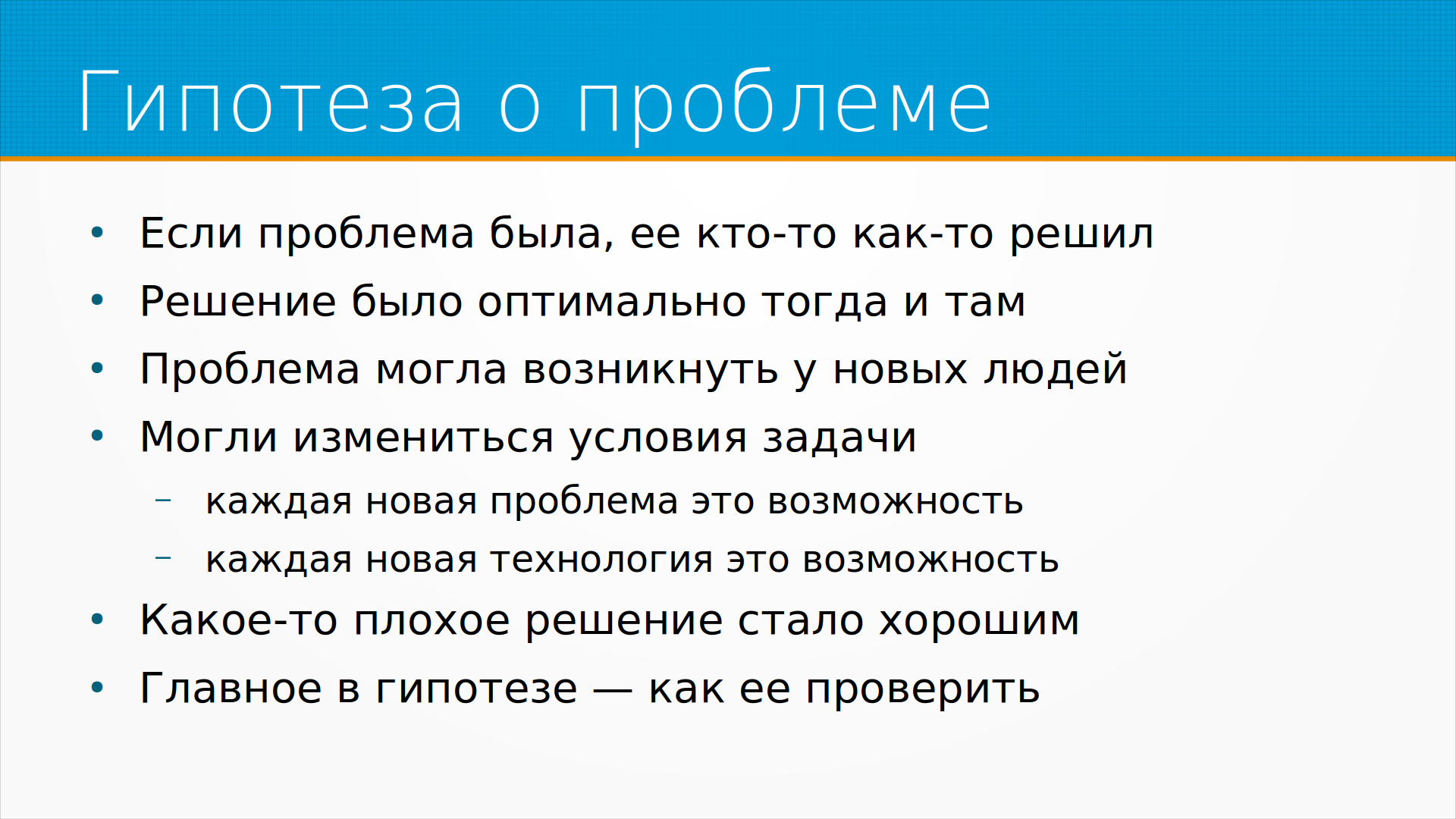 Гипотеза о проблеме

• Если проблема была, ее кто-то как-то решил
• Решение было оптимально тогда и там
• Проблема могла возникнуть у новых людей
• Могли измениться условия задачи
  – каждая новая проблема это возможность
  – каждая новая технология это возможность
• Какое-то плохое решение стало хорошим
• Главное в гипотезе — как ее проверить